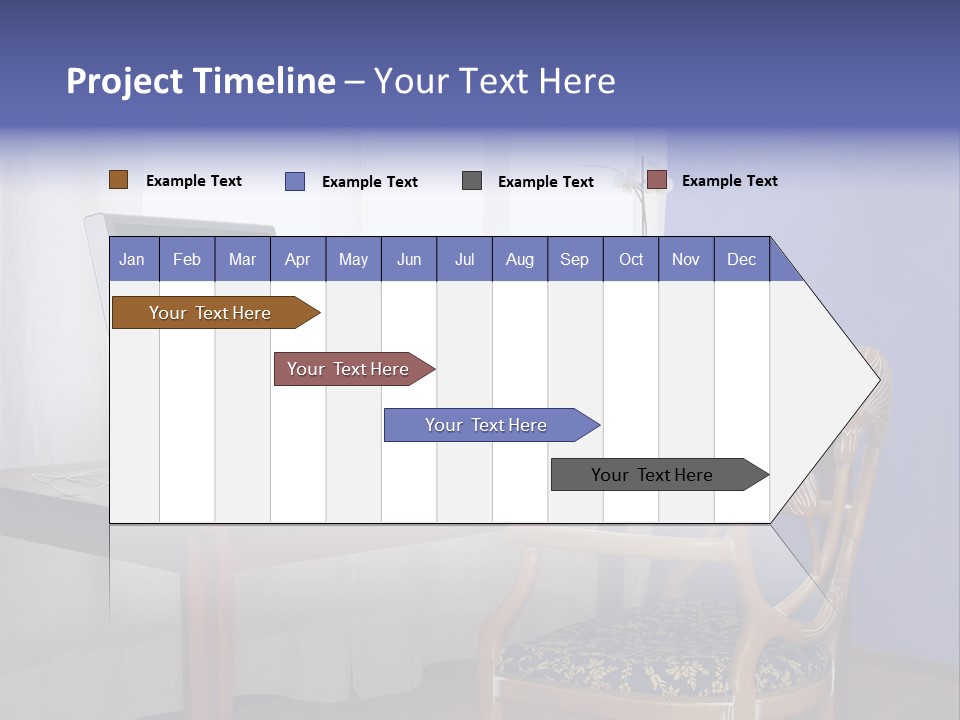 Project Timeline – Your Text Here

Example Text Example Text Example Text Example Text

| Jan | Feb | Mar | Apr | May | Jun | Jul | Aug | Sep | Oct | Nov | Dec |
|---|---|---|---|---|---|---|---|---|---|---|---|

Your Text Here

Your Text Here

Your Text Here

Your Text Here